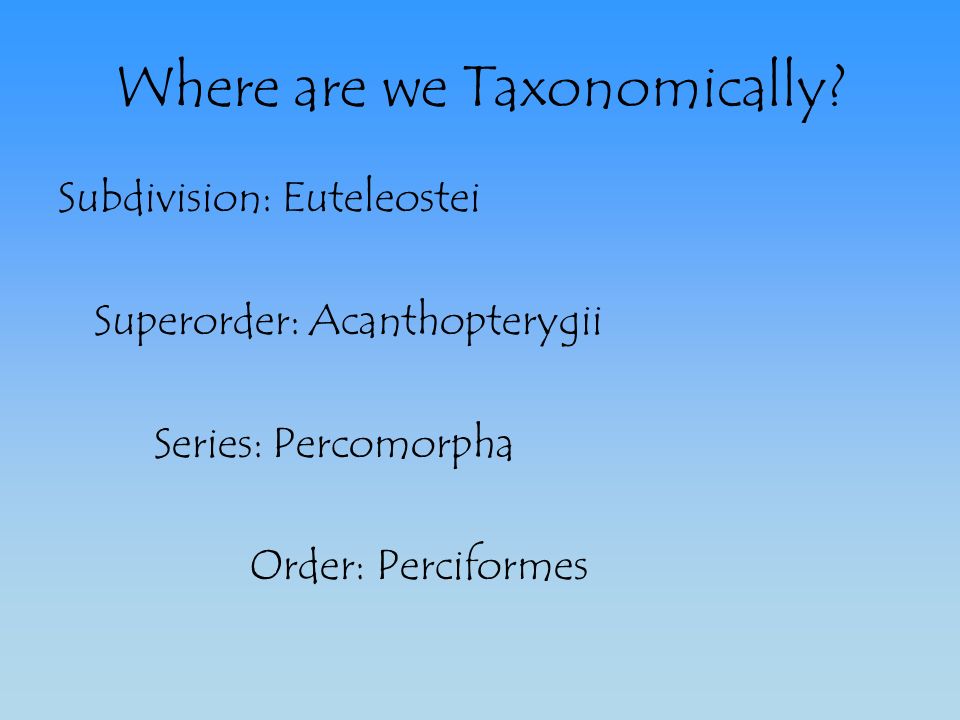 Where are we Taxonomically?

Subdivision: Euteleostei

Superorder: Acanthopterygii

Series: Percomorpha

Order: Perciformes